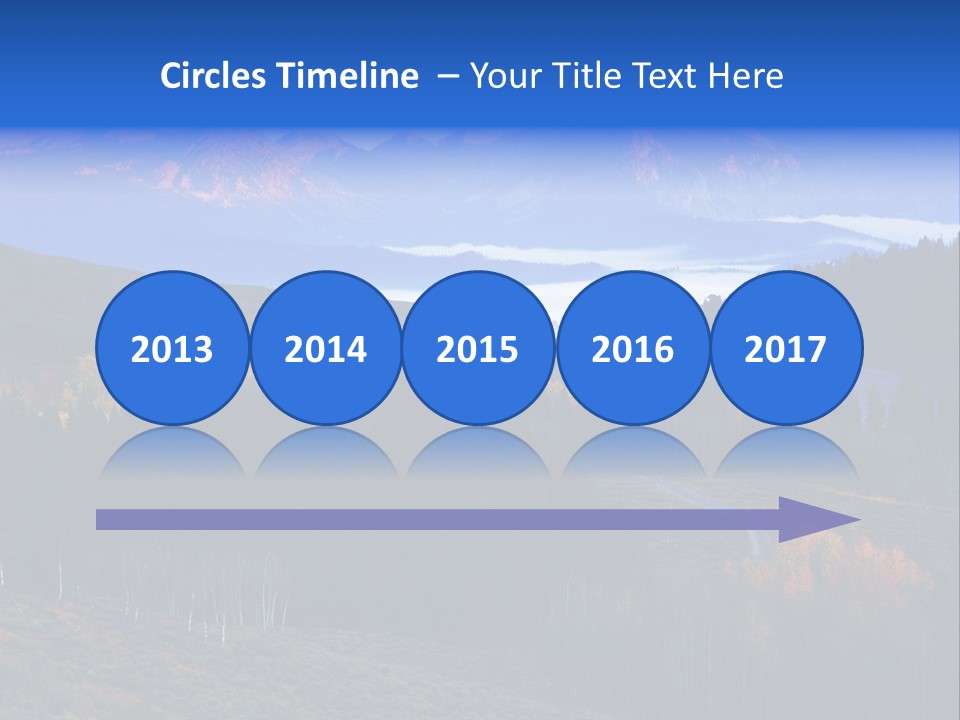 Circles Timeline – Your Title Text Here

2013

2014

2015

2016

2017